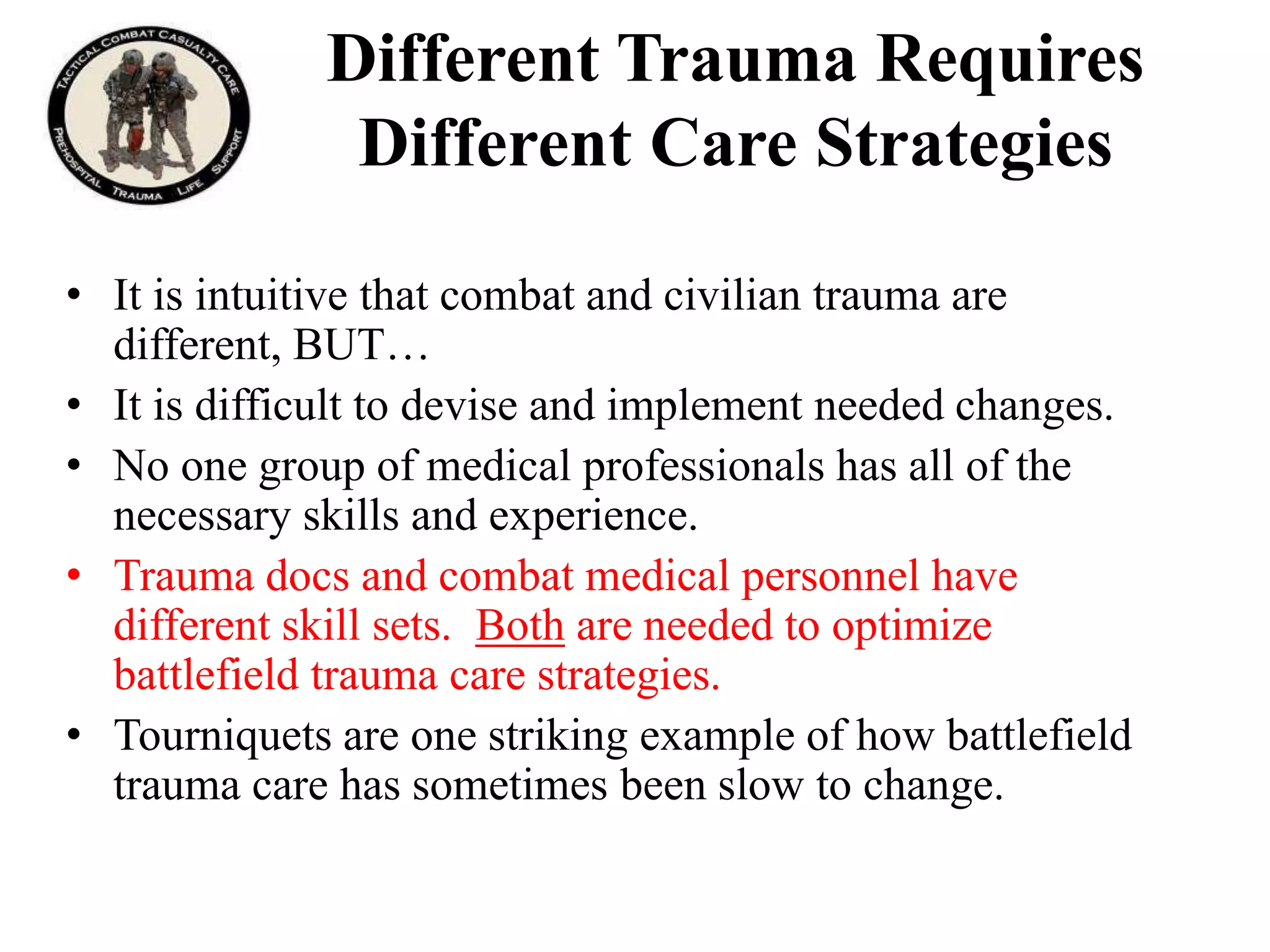 TACTICAL COMBAT CASUALTY CARE
PREHOSPITAL TRAUMA LIFE SUPPORT

Different Trauma Requires Different Care Strategies

• It is intuitive that combat and civilian trauma are different, BUT…
• It is difficult to devise and implement needed changes.
• No one group of medical professionals has all of the necessary skills and experience.
• Trauma docs and combat medical personnel have different skill sets. Both are needed to optimize battlefield trauma care strategies.
• Tourniquets are one striking example of how battlefield trauma care has sometimes been slow to change.